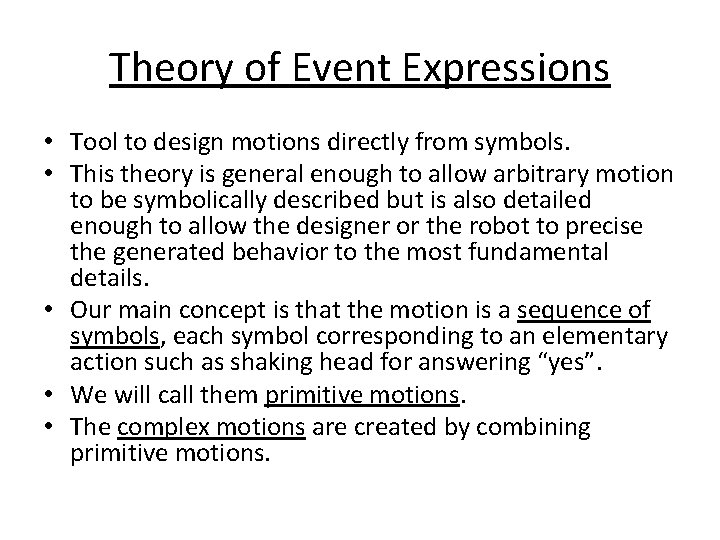 Theory of Event Expressions

• Tool to design motions directly from symbols.
• This theory is general enough to allow arbitrary motion to be symbolically described but is also detailed enough to allow the designer or the robot to precise the generated behavior to the most fundamental details.
• Our main concept is that the motion is a sequence of symbols, each symbol corresponding to an elementary action such as shaking head for answering “yes”.
• We will call them primitive motions.
• The complex motions are created by combining primitive motions.